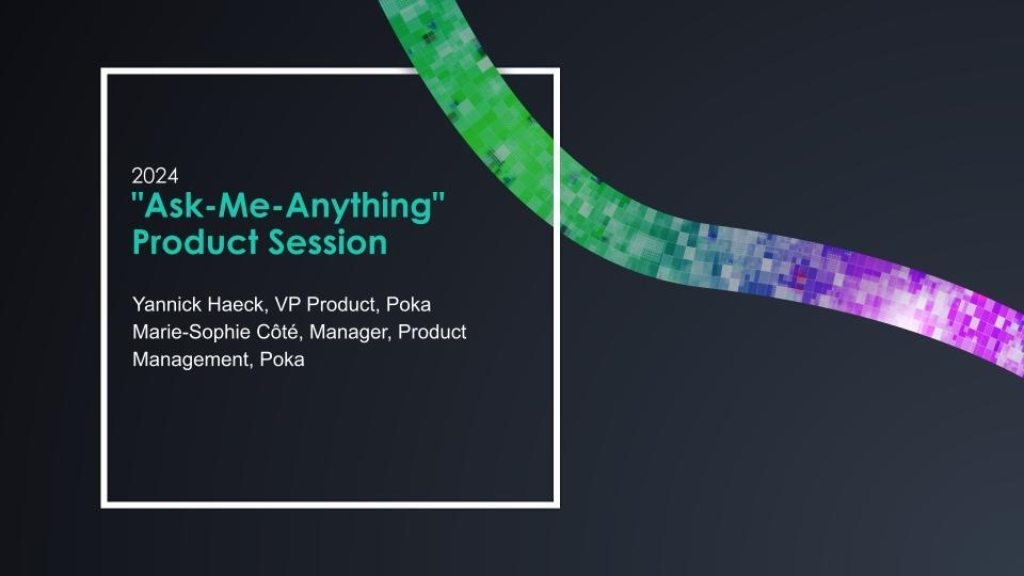 2024
"Ask-Me-Anything" Product Session

Yannick Haeck, VP Product, Poka
Marie-Sophie Côté, Manager, Product Management, Poka